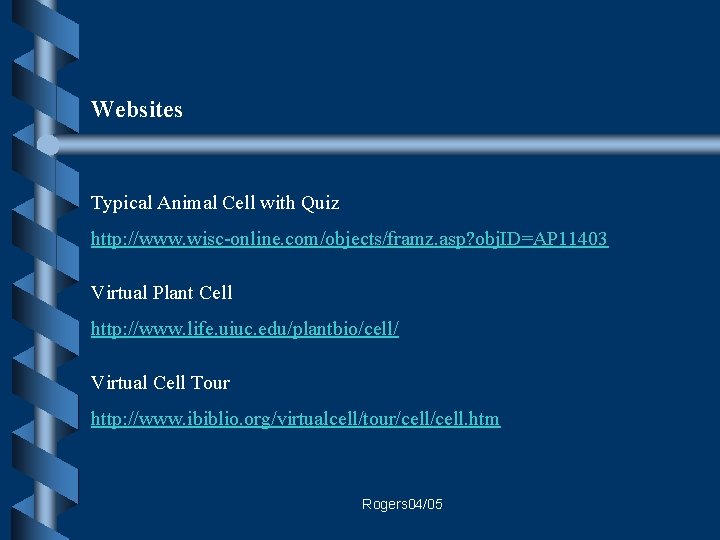 Websites

Typical Animal Cell with Quiz

http://www.wisc-online.com/objects/framz.asp?objID=AP11403

Virtual Plant Cell

http://www.life.uiuc.edu/plantbio/cell/

Virtual Cell Tour

http://www.ibiblio.org/virtualcell/tour/cell/cell.htm

Rogers04/05